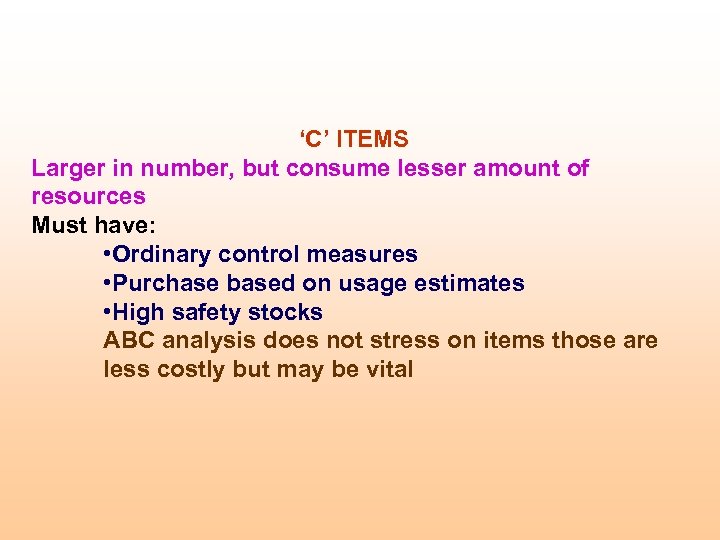 ‘C’ ITEMS

Larger in number, but consume lesser amount of resources

Must have:

•Ordinary control measures
•Purchase based on usage estimates
•High safety stocks

ABC analysis does not stress on items those are less costly but may be vital